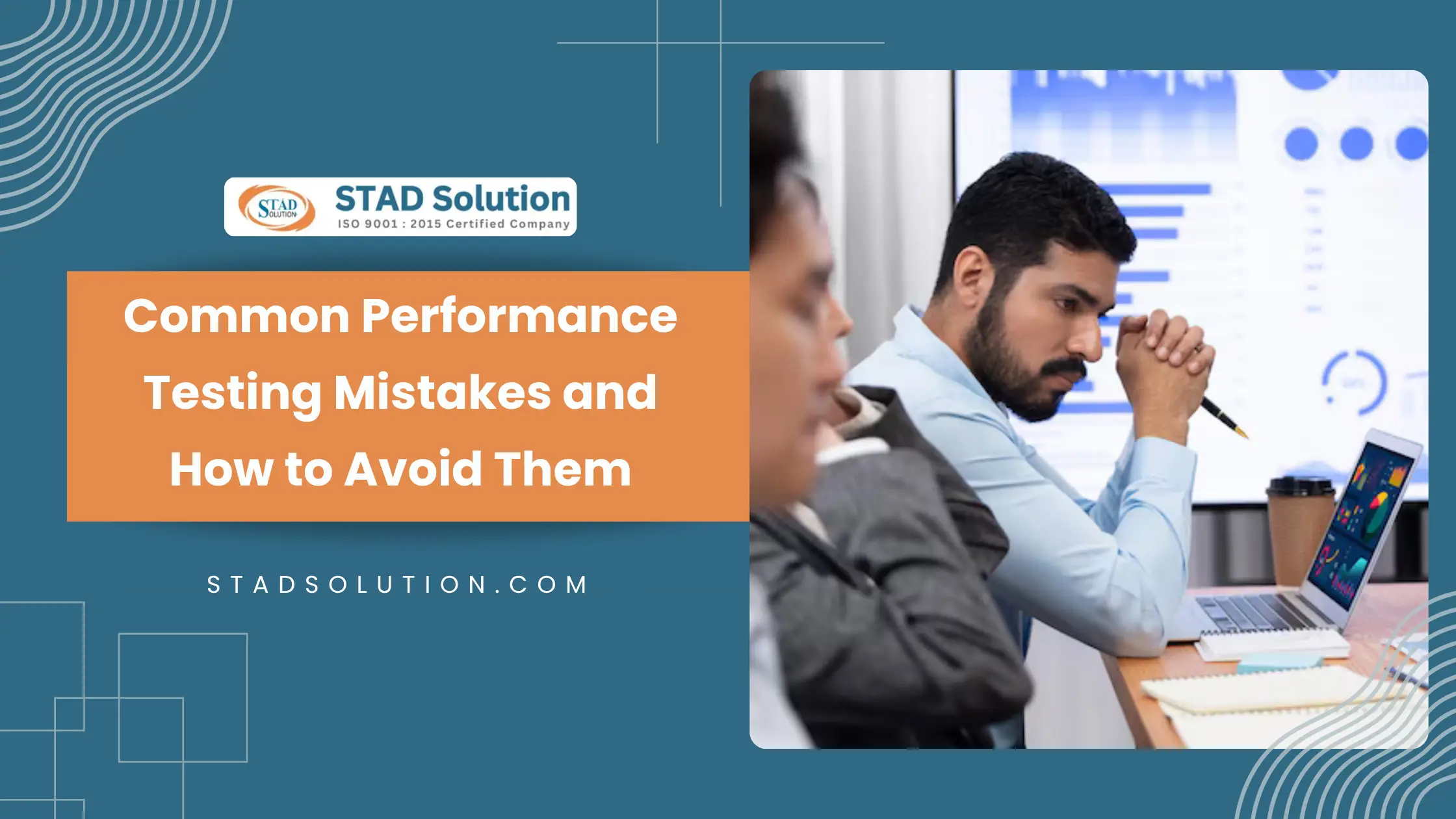 STAD SOLUTION

STAD Solution
ISO 9001 : 2015 Certified Company

Common Performance Testing Mistakes and How to Avoid Them

STADSOLUTION.COM